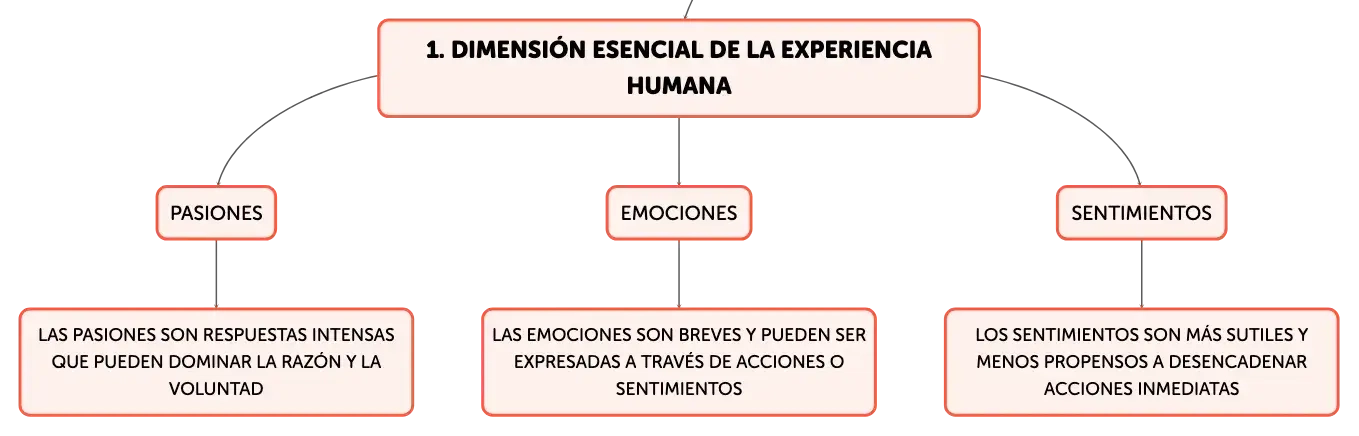 1. DIMENSIÓN ESENCIAL DE LA EXPERIENCIA HUMANA

PASIONES

EMOCIONES

SENTIMIENTOS

LAS PASIONES SON RESPUESTAS INTENSAS QUE PUEDEN DOMINAR LA RAZÓN Y LA VOLUNTAD

LAS EMOCIONES SON BREVES Y PUEDEN SER EXPRESADAS A TRAVÉS DE ACCIONES O SENTIMIENTOS

LOS SENTIMIENTOS SON MÁS SUTILES Y MENOS PROPENSOS A DESENCADENAR ACCIONES INMEDIATAS